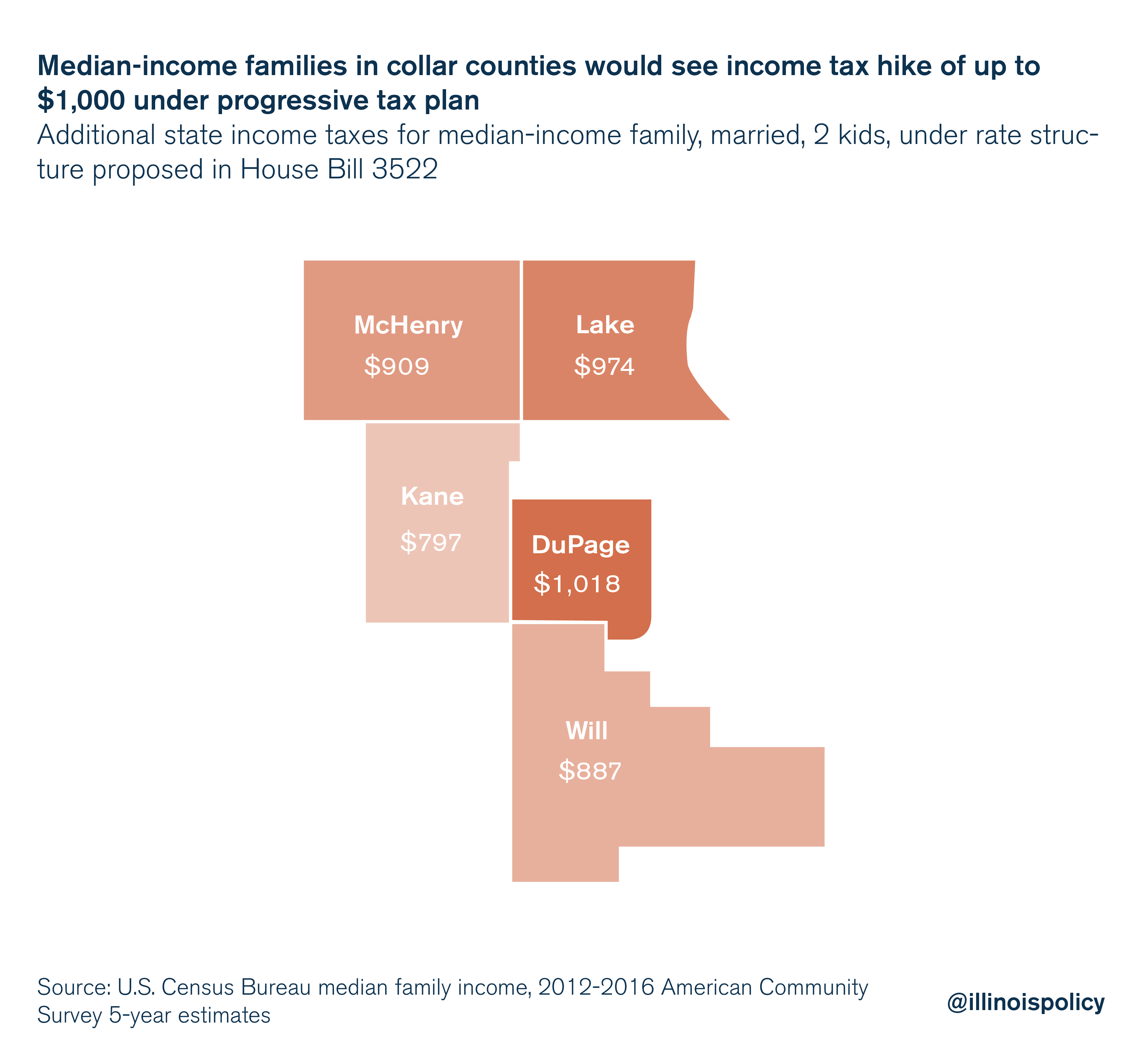 Median-income families in collar counties would see income tax hike of up to $1,000 under progressive tax plan

Additional state income taxes for median-income family, married, 2 kids, under rate structure proposed in House Bill 3522

McHenry
$909

Lake
$974

Kane
$797

DuPage
$1,018

Will
$887

Source: U.S. Census Bureau median family income, 2012-2016 American Community Survey 5-year estimates

@illinoispolicy